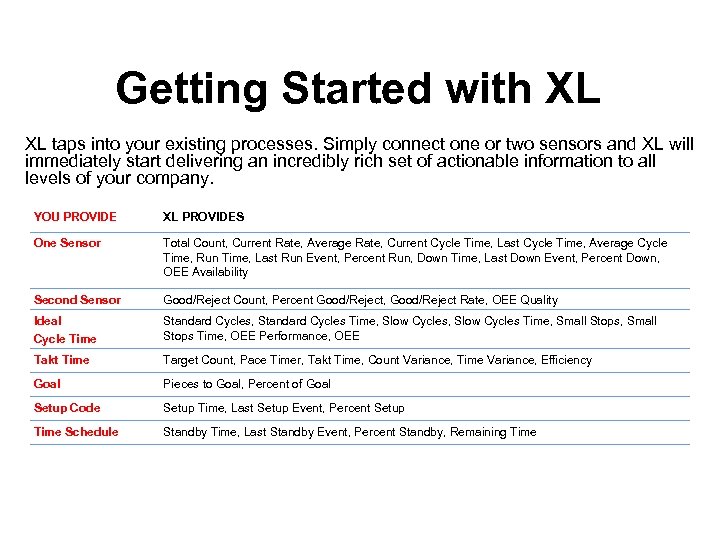 Getting Started with XL

XL taps into your existing processes. Simply connect one or two sensors and XL will immediately start delivering an incredibly rich set of actionable information to all levels of your company.

| YOU PROVIDE | XL PROVIDES |
|---|---|
| One Sensor | Total Count, Current Rate, Average Rate, Current Cycle Time, Last Cycle Time, Average Cycle Time, Run Time, Last Run Event, Percent Run, Down Time, Last Down Event, Percent Down, OEE Availability |
| Second Sensor | Good/Reject Count, Percent Good/Reject, Good/Reject Rate, OEE Quality |
| Ideal Cycle Time | Standard Cycles, Standard Cycles Time, Slow Cycles, Slow Cycles Time, Small Stops, Small Stops Time, OEE Performance, OEE |
| Takt Time | Target Count, Pace Timer, Takt Time, Count Variance, Time Variance, Efficiency |
| Goal | Pieces to Goal, Percent of Goal |
| Setup Code | Setup Time, Last Setup Event, Percent Setup |
| Time Schedule | Standby Time, Last Standby Event, Percent Standby, Remaining Time |